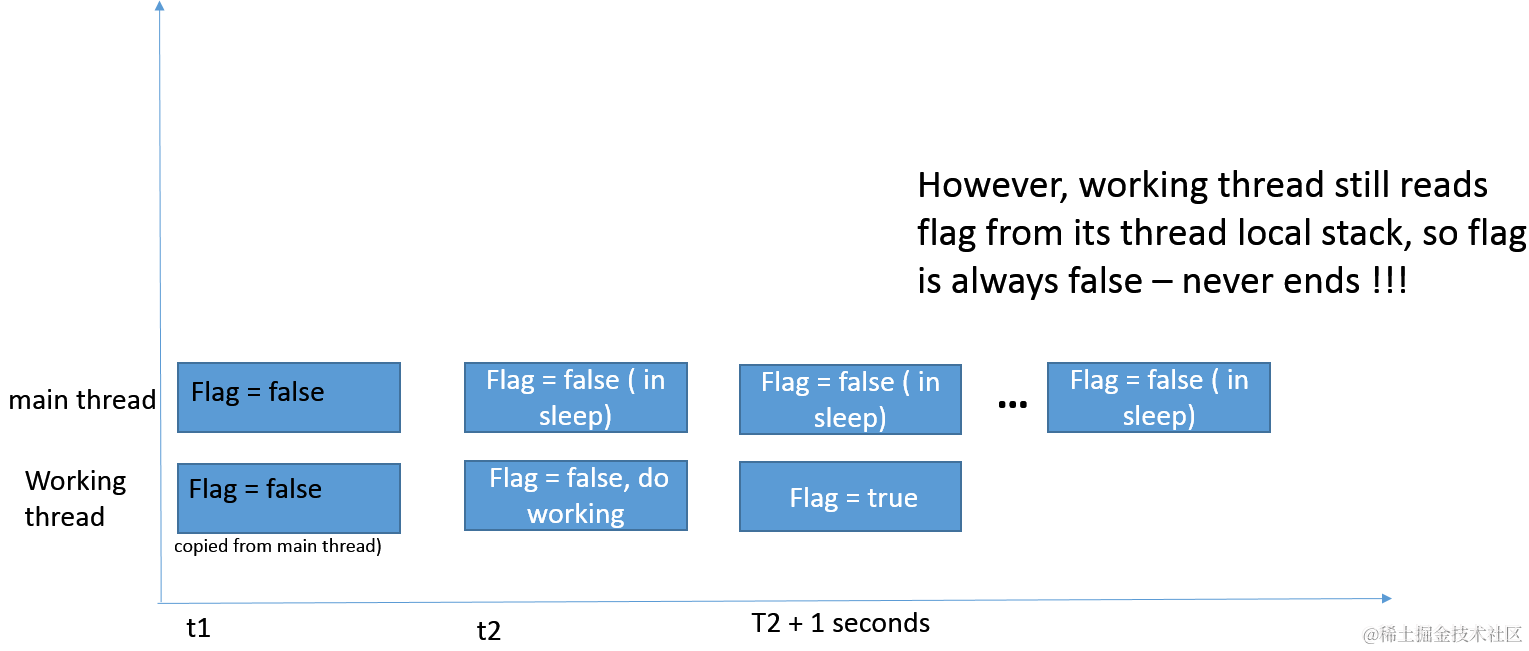 However, working thread still reads flag from its thread local stack, so flag is always false – never ends !!!

main thread

Flag = false

Flag = false ( in sleep)

Flag = false ( in sleep)

...

Flag = false ( in sleep)

Working thread

Flag = false

copied from main thread)

Flag = false, do working

Flag = true

t1

t2

T2 + 1 seconds

@稀土掘金技术社区